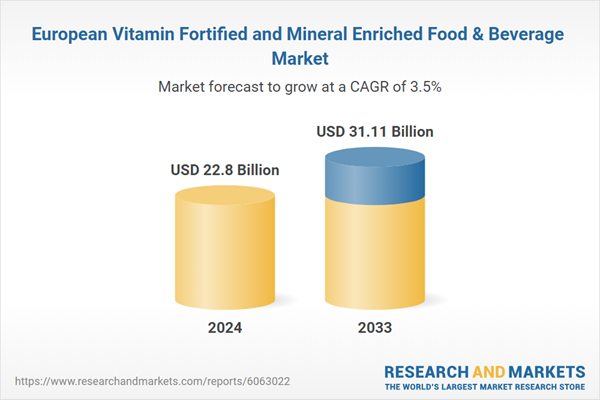 European Vitamin Fortified and Mineral Enriched Food & Beverage Market

Market forecast to grow at a CAGR of 3.5%

USD 22.8 Billion

USD 31.11 Billion

2024

2033

https://www.researchandmarkets.com/reports/6063022

RESEARCH AND MARKETS
THE WORLD'S LARGEST MARKET RESEARCH STORE